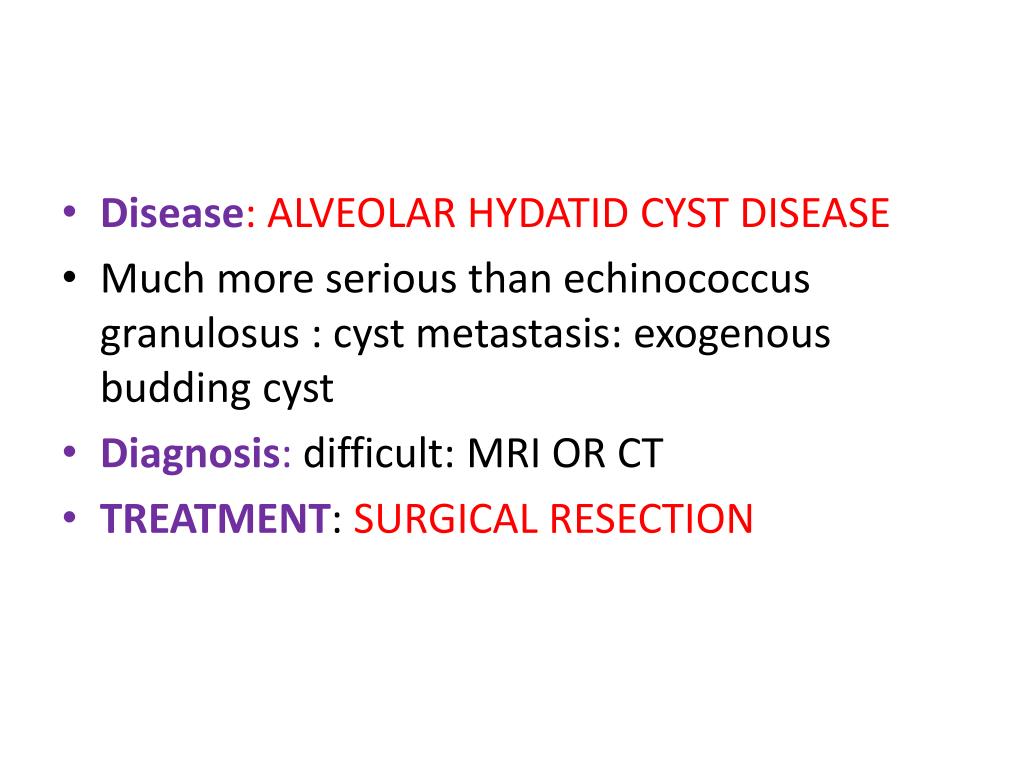 • Disease: ALVEOLAR HYDATID CYST DISEASE
• Much more serious than echinococcus granulosus : cyst metastasis: exogenous budding cyst
• Diagnosis: difficult: MRI OR CT
• TREATMENT: SURGICAL RESECTION